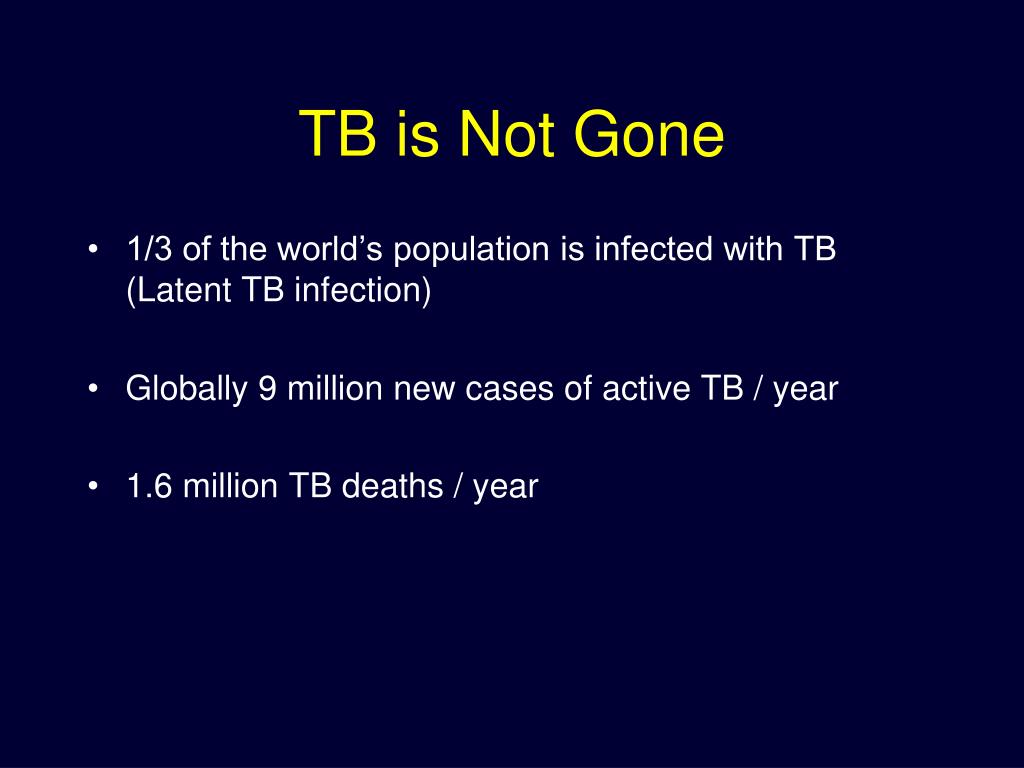 TB is Not Gone

• 1/3 of the world’s population is infected with TB (Latent TB infection)

• Globally 9 million new cases of active TB / year

• 1.6 million TB deaths / year